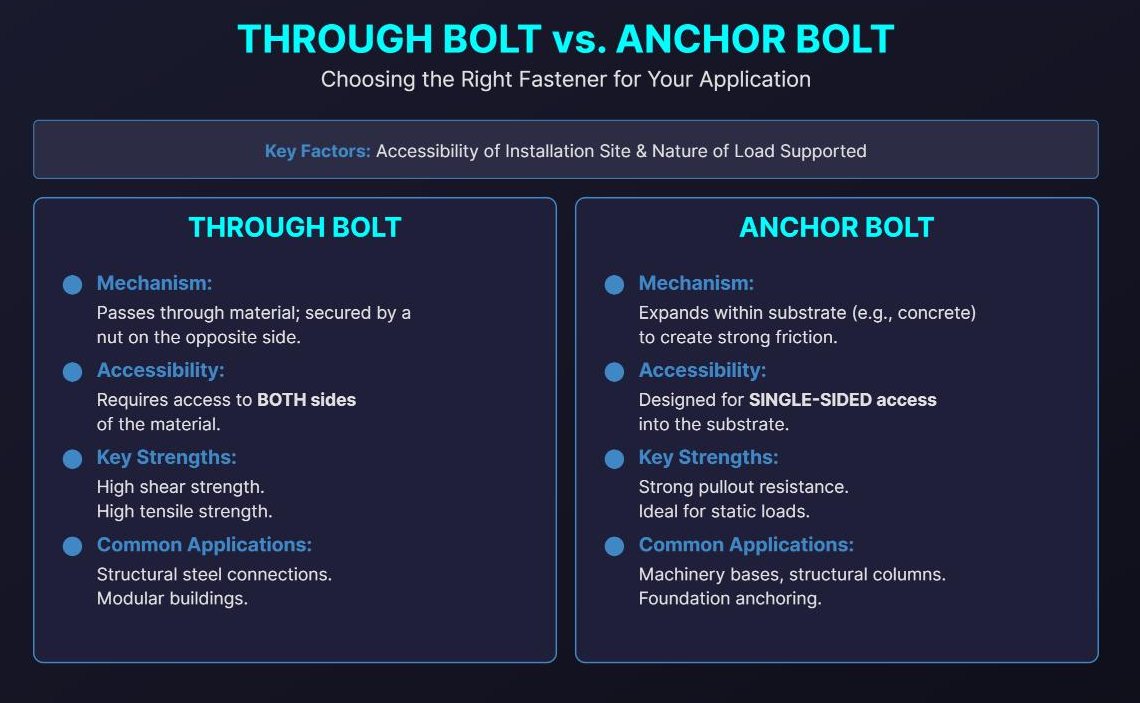 THROUGH BOLT vs. ANCHOR BOLT

Choosing the Right Fastener for Your Application

Key Factors: Accessibility of Installation Site & Nature of Load Supported

THROUGH BOLT

Mechanism:
Passes through material; secured by a nut on the opposite side.

Accessibility:
Requires access to BOTH sides of the material.

Key Strengths:
High shear strength.
High tensile strength.

Common Applications:
Structural steel connections.
Modular buildings.

ANCHOR BOLT

Mechanism:
Expands within substrate (e.g., concrete) to create strong friction.

Accessibility:
Designed for SINGLE-SIDED access into the substrate.

Key Strengths:
Strong pullout resistance.
Ideal for static loads.

Common Applications:
Machinery bases, structural columns.
Foundation anchoring.